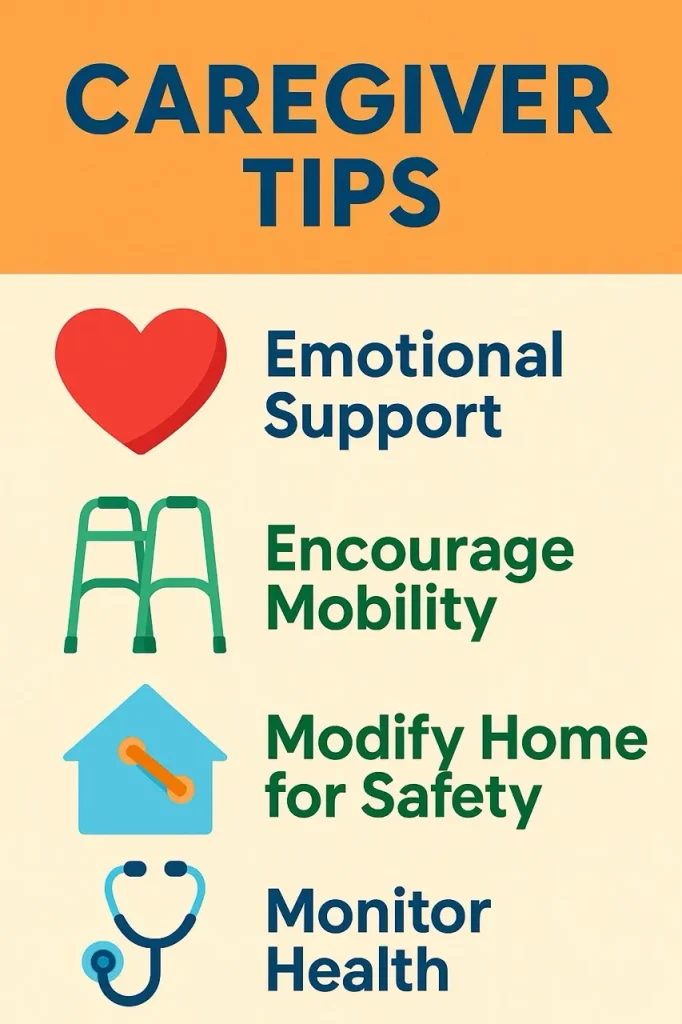 CAREGIVER TIPS

Emotional Support

Encourage Mobility

Modify Home for Safety

Monitor Health